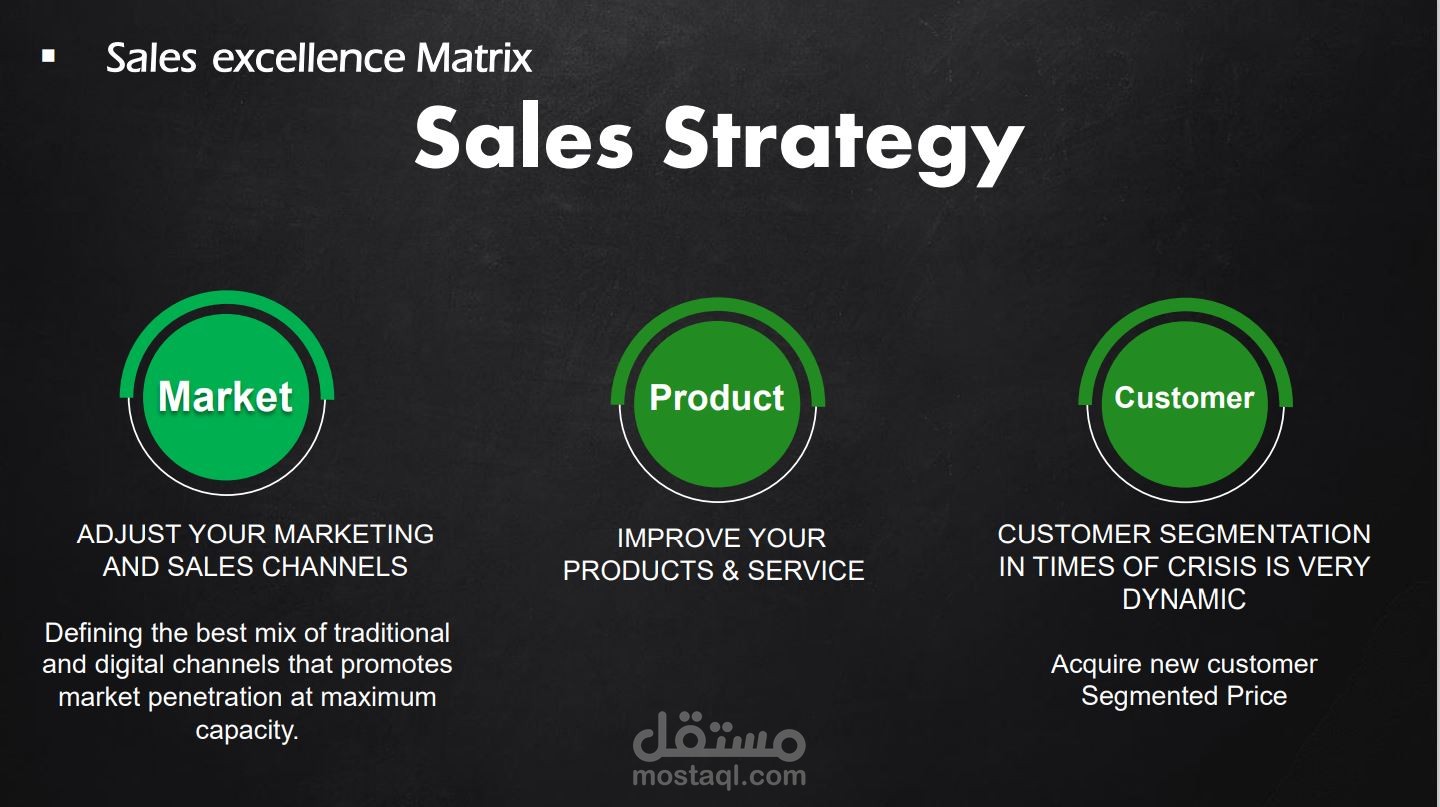 ▪ Sales excellence Matrix

Sales Strategy

Market

ADJUST YOUR MARKETING AND SALES CHANNELS

Defining the best mix of traditional and digital channels that promotes market penetration at maximum capacity.

Product

IMPROVE YOUR PRODUCTS & SERVICE

Customer

CUSTOMER SEGMENTATION IN TIMES OF CRISIS IS VERY DYNAMIC

Acquire new customer
Segmented Price

مستقل
mostaql.com